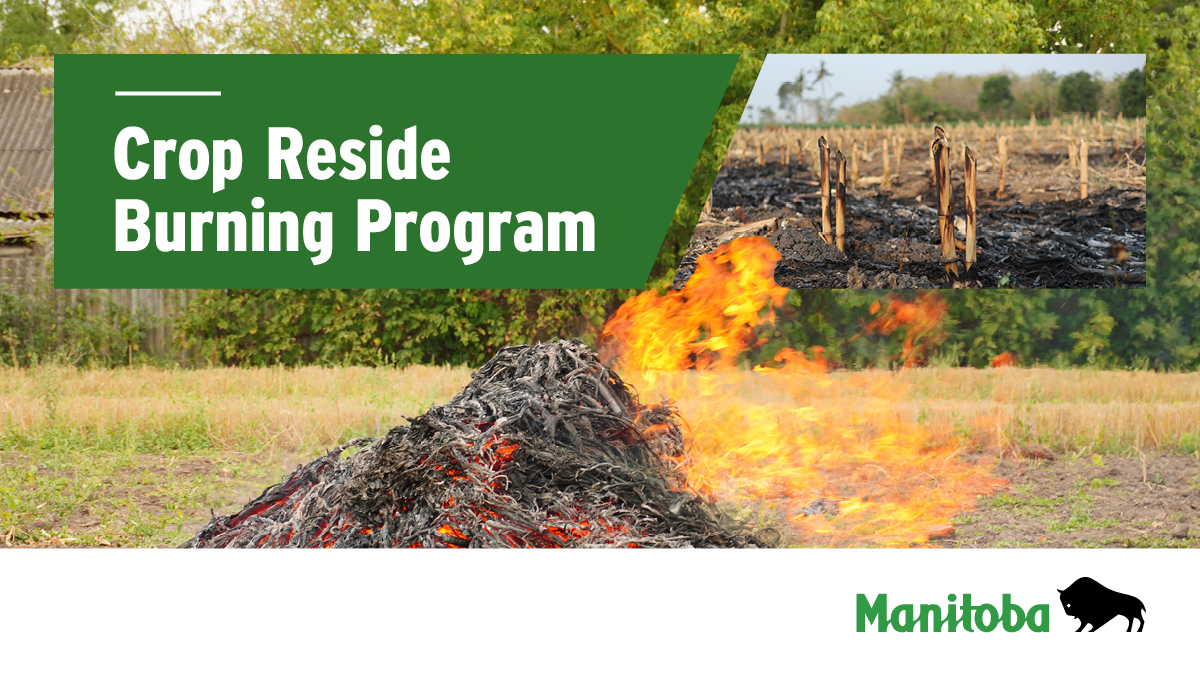 Crop Reside Burning Program

Manitoba